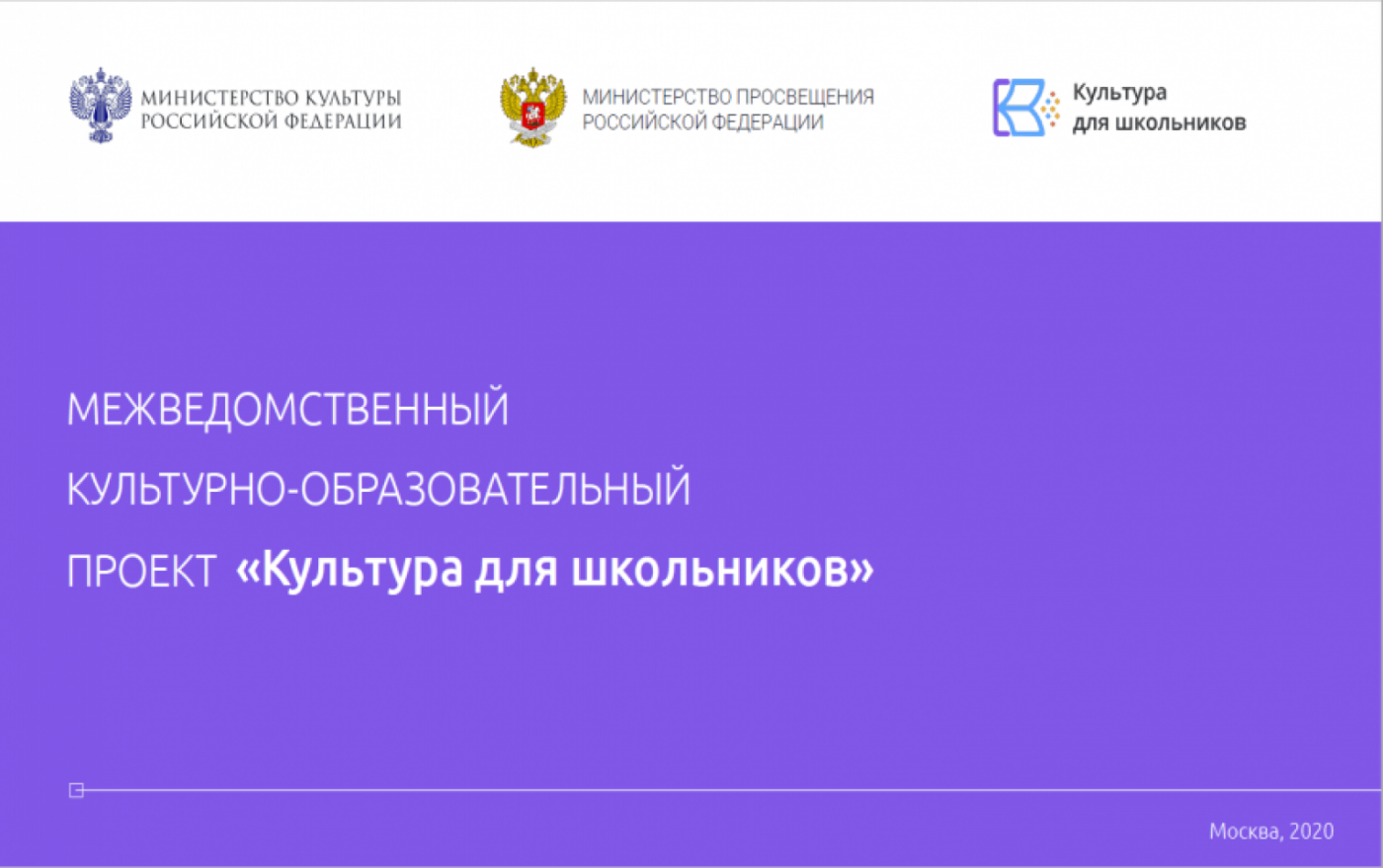 МИНИСТЕРСТВО КУЛЬТУРЫ РОССИЙСКОЙ ФЕДЕРАЦИИ

МИНИСТЕРСТВО ПРОСВЕЩЕНИЯ РОССИЙСКОЙ ФЕДЕРАЦИИ

Культура для школьников

МЕЖВЕДОМСТВЕННЫЙ КУЛЬТУРНО-ОБРАЗОВАТЕЛЬНЫЙ ПРОЕКТ «Культура для школьников»

Москва, 2020